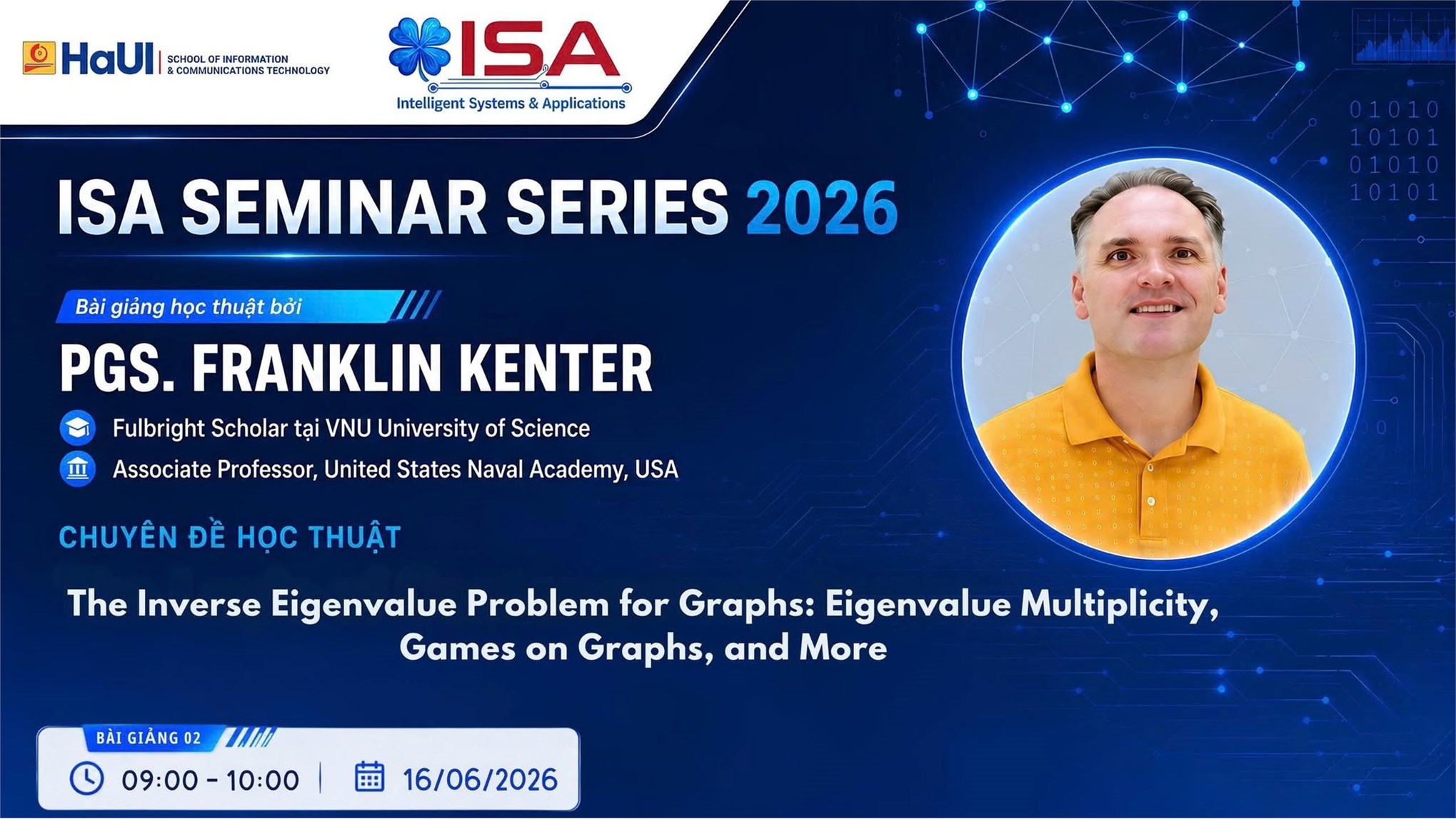 HaUI SCHOOL OF INFORMATION & COMMUNICATIONS TECHNOLOGY

ISA
Intelligent Systems & Applications

01010
10101
01010
10101

ISA SEMINAR SERIES 2026

Bài giảng học thuật bởi

PGS. FRANKLIN KENTER

Fulbright Scholar tại VNU University of Science

Associate Professor, United States Naval Academy, USA

CHUYÊN ĐỀ HỌC THUẬT

The Inverse Eigenvalue Problem for Graphs: Eigenvalue Multiplicity, Games on Graphs, and More

BÀI GIẢNG 02

09:00 - 10:00 | 16/06/2026